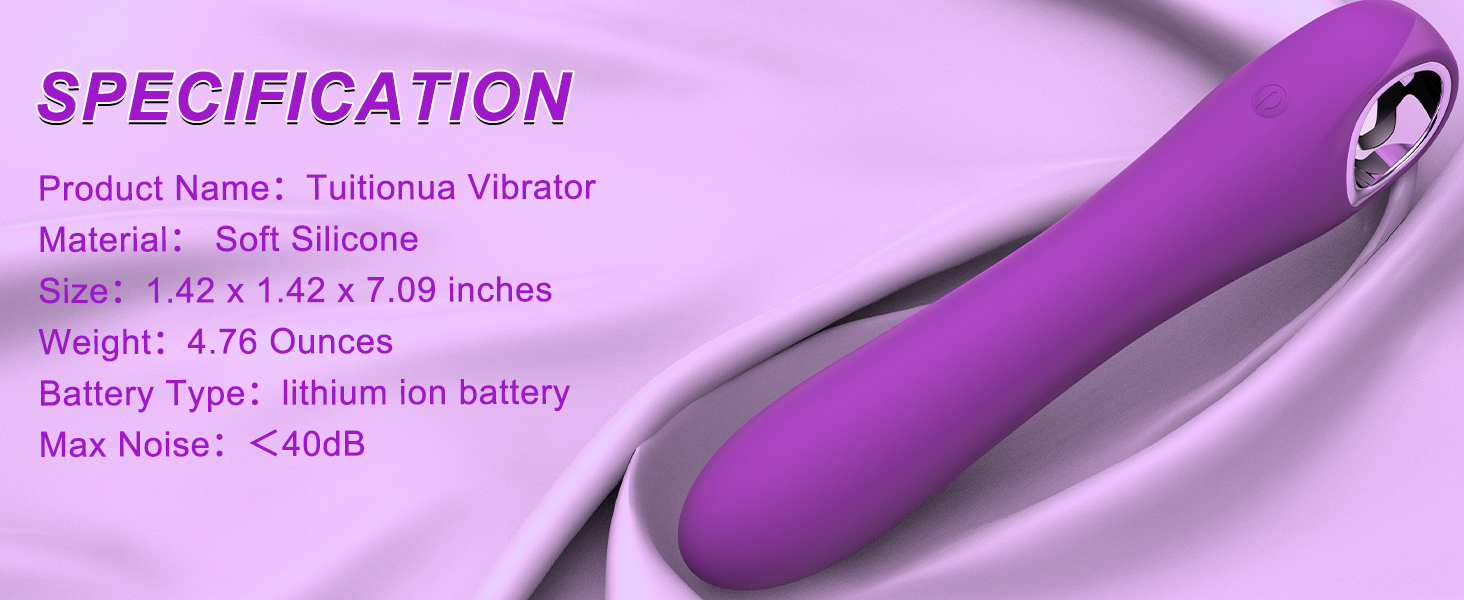 SPECIFICATION

Product Name：Tuitionua Vibrator
Material： Soft Silicone
Size：1.42 x 1.42 x 7.09 inches
Weight：4.76 Ounces
Battery Type：lithium ion battery
Max Noise：＜40dB